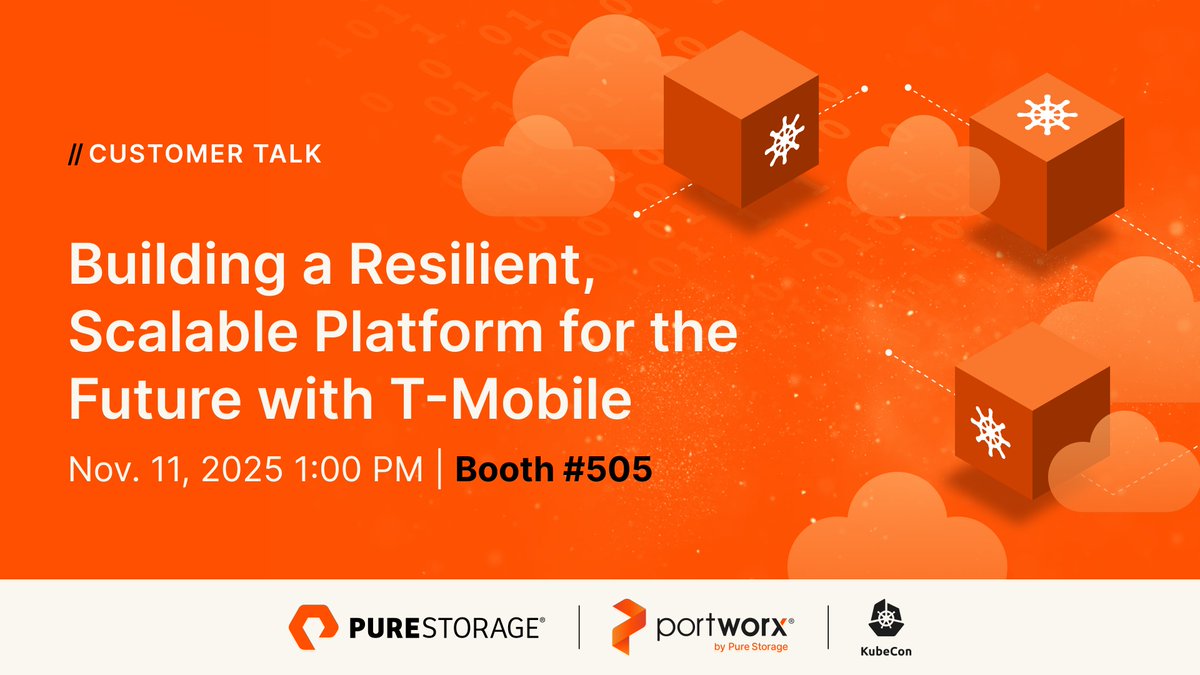 // CUSTOMER TALK

Building a Resilient, Scalable Platform for the Future with T-Mobile

Nov. 11, 2025 1:00 PM | Booth #505

PURESTORAGE® | portworx® by Pure Storage | KubeCon